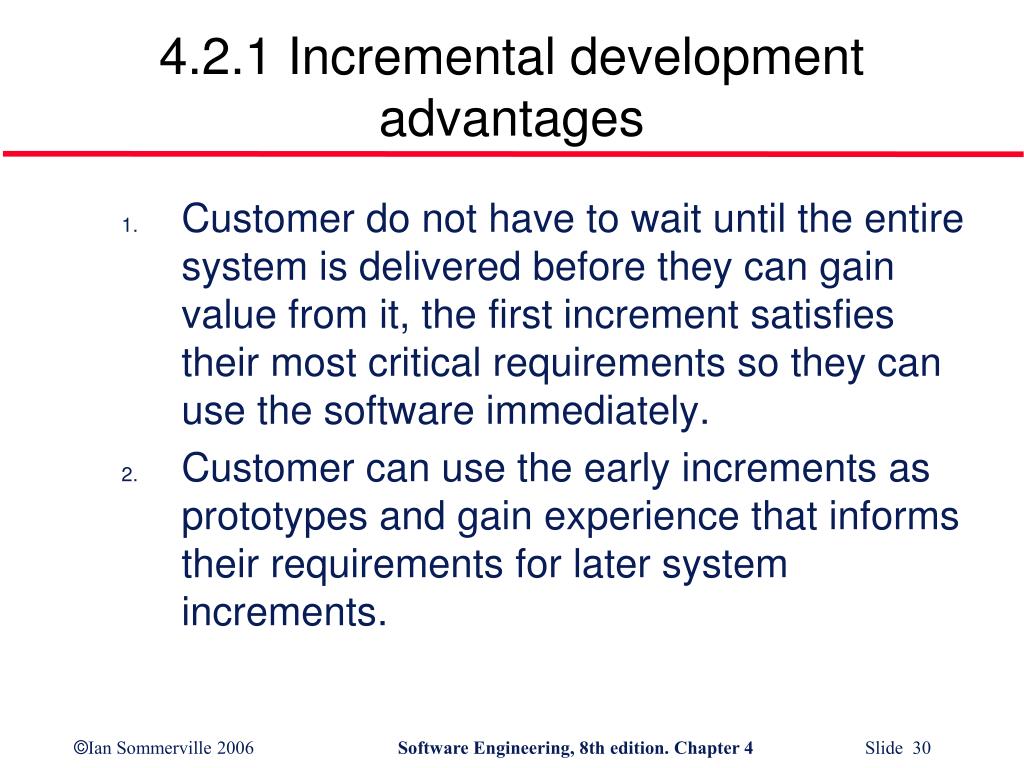 4.2.1 Incremental development advantages

1. Customer do not have to wait until the entire system is delivered before they can gain value from it, the first increment satisfies their most critical requirements so they can use the software immediately.
2. Customer can use the early increments as prototypes and gain experience that informs their requirements for later system increments.

©Ian Sommerville 2006 Software Engineering, 8th edition. Chapter 4 Slide 30